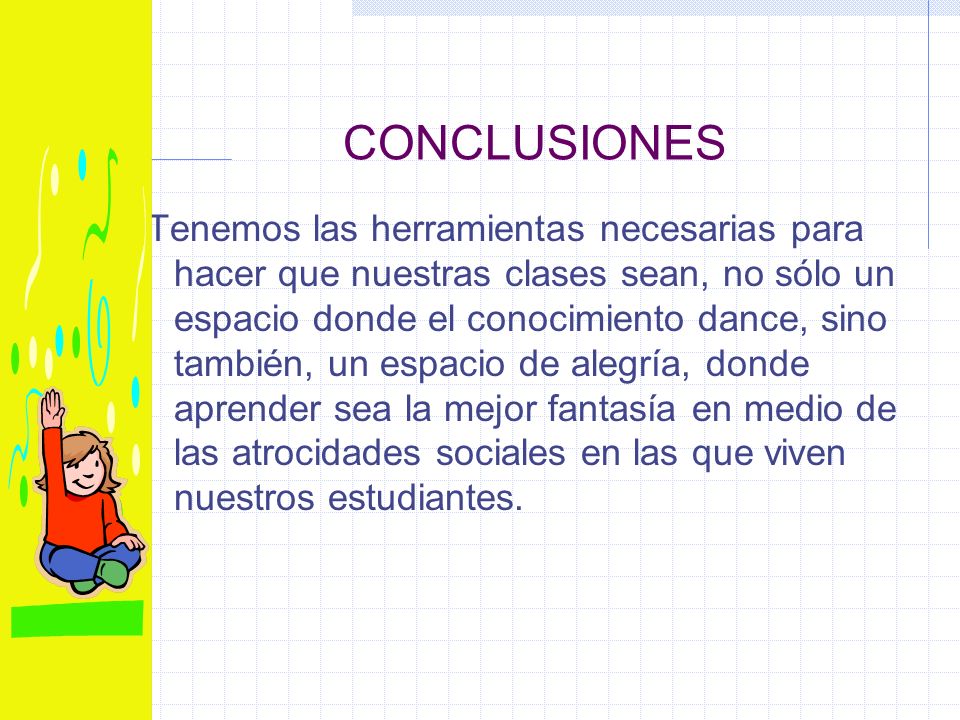 CONCLUSIONES

Tenemos las herramientas necesarias para hacer que nuestras clases sean, no sólo un espacio donde el conocimiento dance, sino también, un espacio de alegría, donde aprender sea la mejor fantasía en medio de las atrocidades sociales en las que viven nuestros estudiantes.